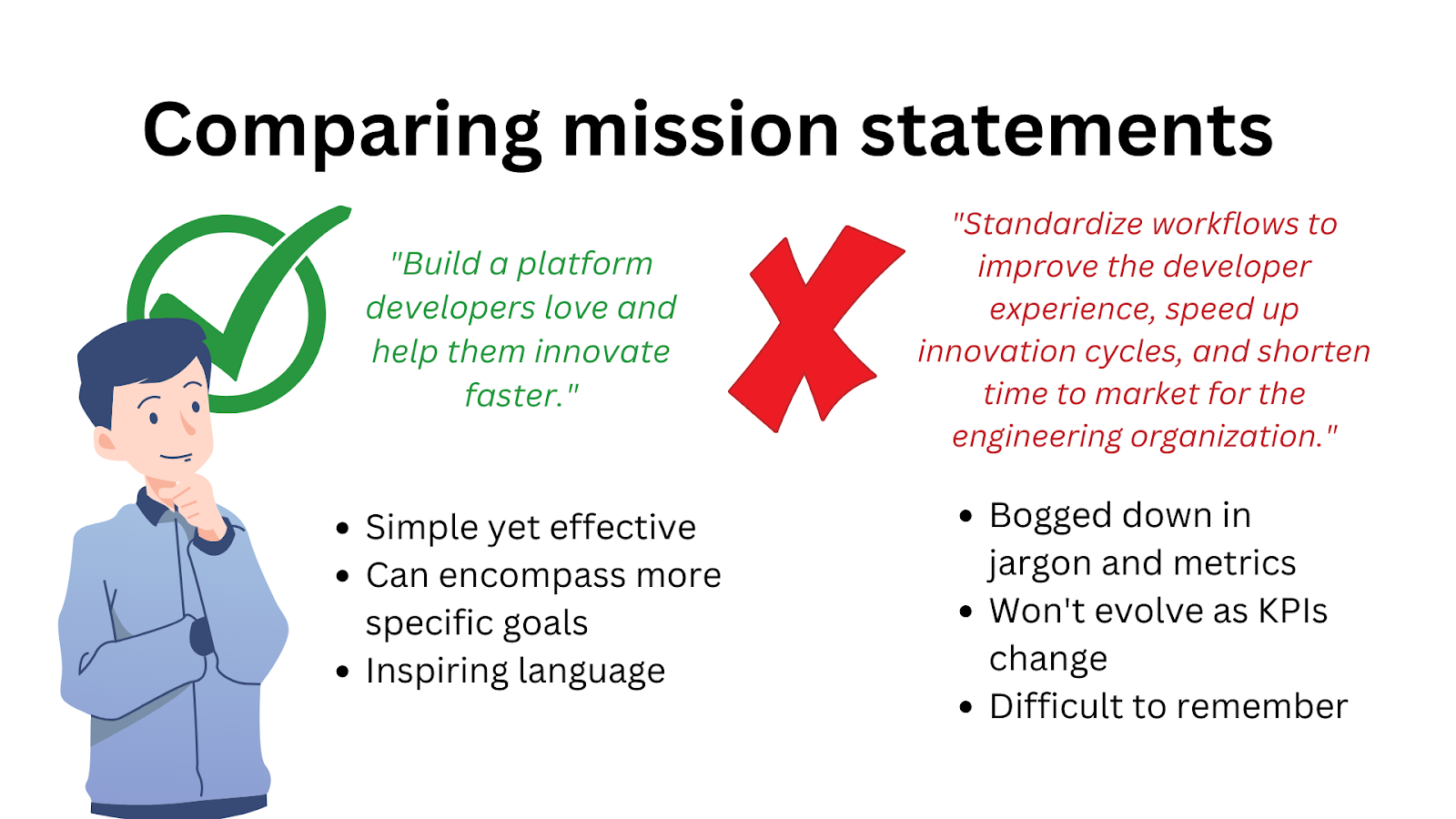 Comparing mission statements

"Build a platform developers love and help them innovate faster."

- Simple yet effective
- Can encompass more specific goals
- Inspiring language

"Standardize workflows to improve the developer experience, speed up innovation cycles, and shorten time to market for the engineering organization."

- Bogged down in jargon and metrics
- Won't evolve as KPIs change
- Difficult to remember